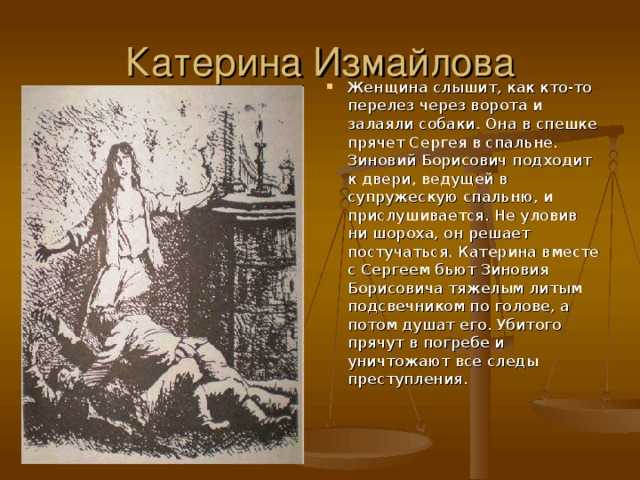 Катерина Измайлова

Женщина слышит, как кто-то перелез через ворота и залаяли собаки. Она в спешке прячет Сергея в спальне. Зиновий Борисович подходит к двери, ведущей в супружескую спальню, и прислушивается. Не уловив ни шороха, он решает постучаться. Катерина вместе с Сергеем бьют Зиновия Борисовича тяжелым литым подсвечником по голове, а потом душат его. Убитого прячут в погребе и уничтожают все следы преступления.